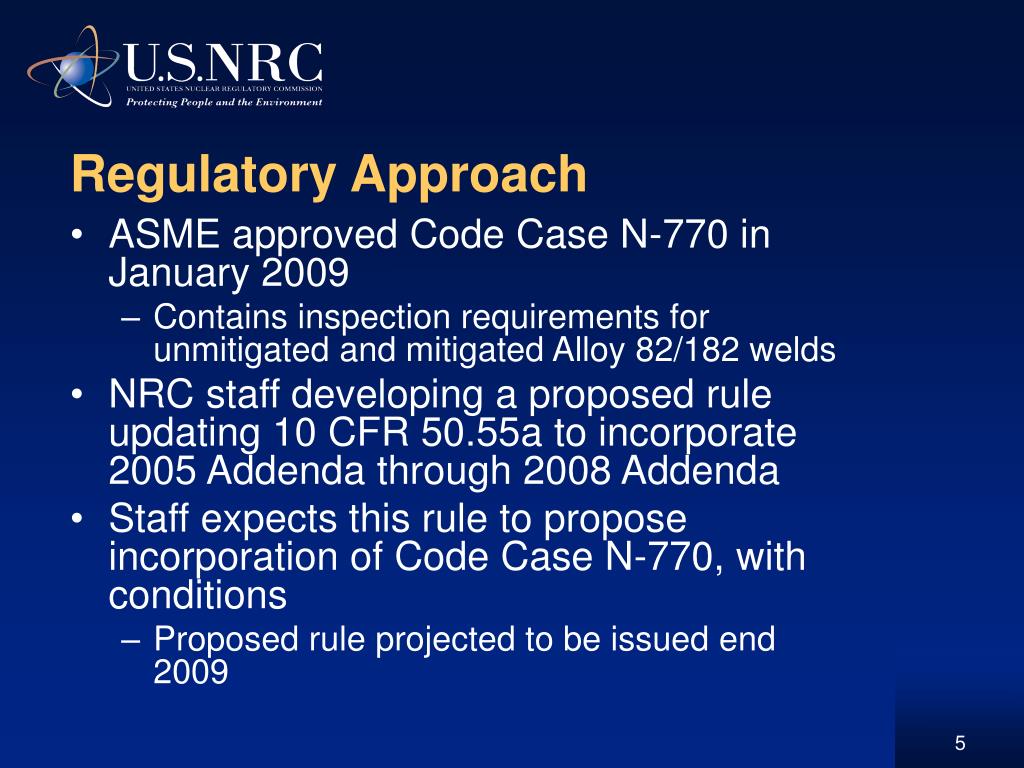 U.S.NRC
UNITED STATES NUCLEAR REGULATORY COMMISSION
Protecting People and the Environment

Regulatory Approach

• ASME approved Code Case N-770 in January 2009
– Contains inspection requirements for unmitigated and mitigated Alloy 82/182 welds
• NRC staff developing a proposed rule updating 10 CFR 50.55a to incorporate 2005 Addenda through 2008 Addenda
• Staff expects this rule to propose incorporation of Code Case N-770, with conditions
– Proposed rule projected to be issued end 2009

5